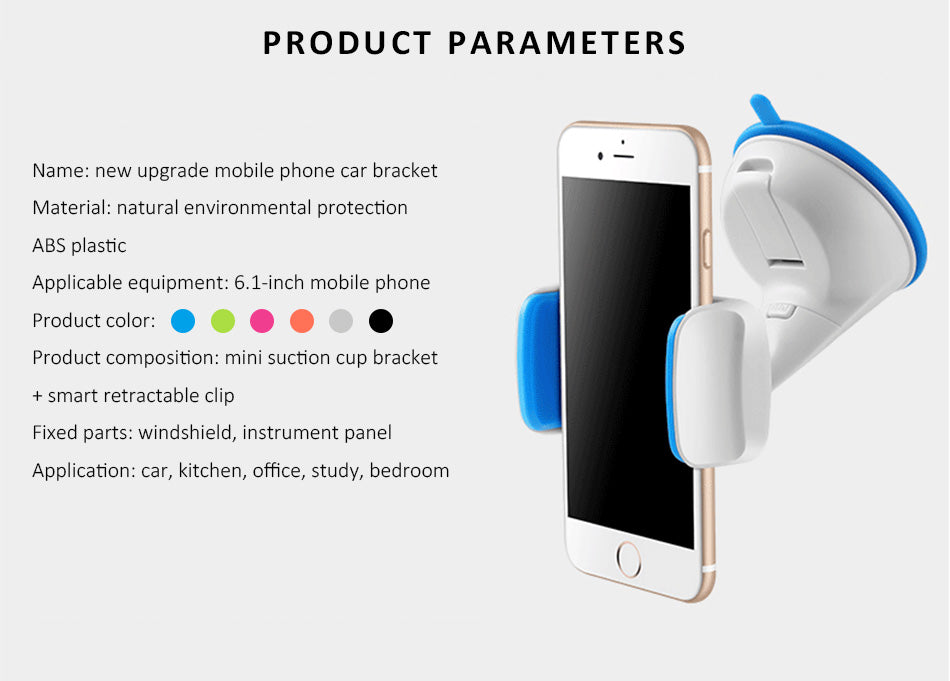 PRODUCT PARAMETERS

Name: new upgrade mobile phone car bracket

Material: natural environmental protection ABS plastic

Applicable equipment: 6.1-inch mobile phone

Product color:

Product composition: mini suction cup bracket + smart retractable clip

Fixed parts: windshield, instrument panel

Application: car, kitchen, office, study, bedroom